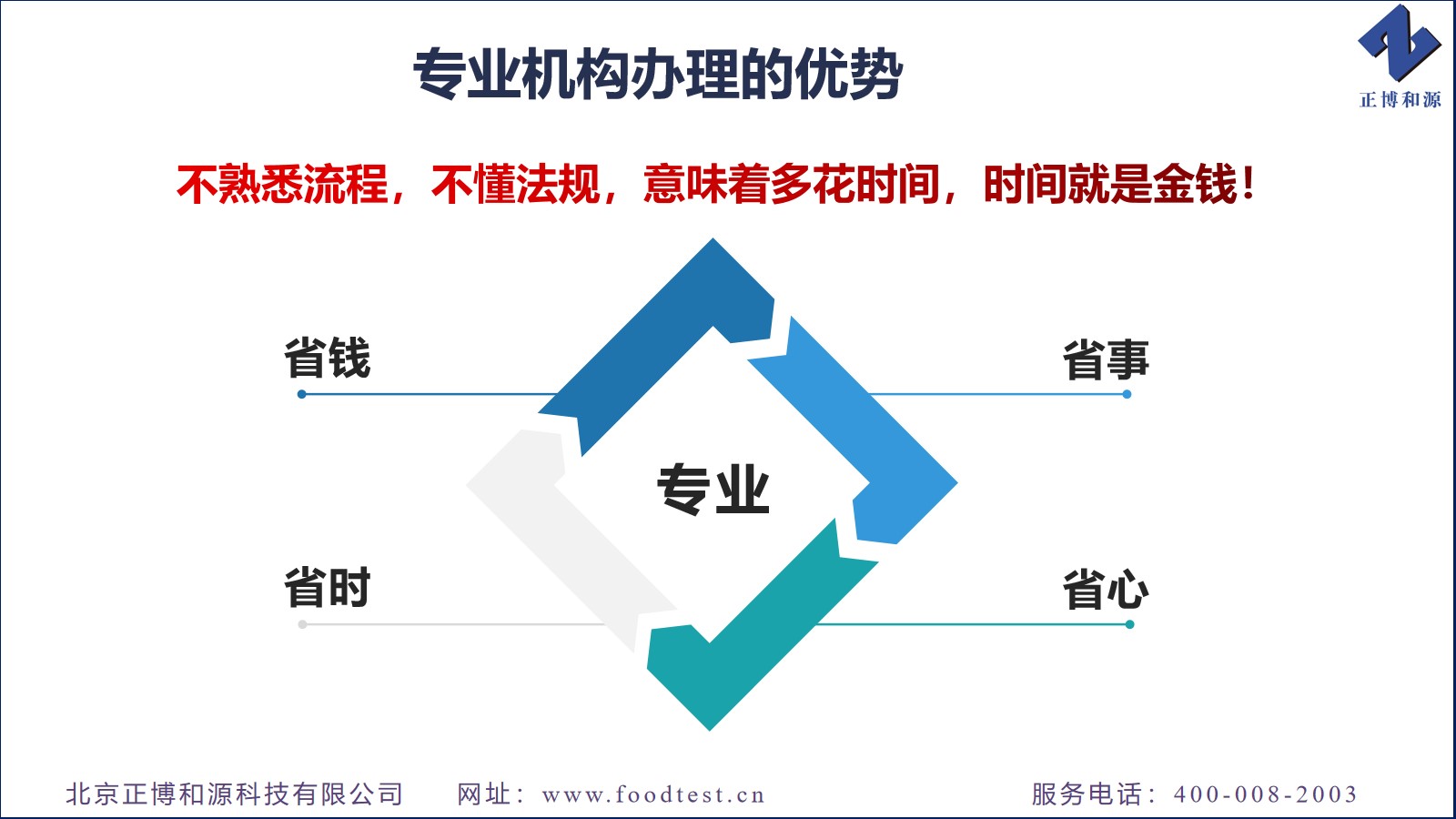 专业机构办理的优势

正博和源

不熟悉流程，不懂法规，意味着多花时间，时间就是金钱！

省钱

省事

专业

省时

省心

北京正博和源科技有限公司　网址：www.foodtest.cn　服务电话：400-008-2003